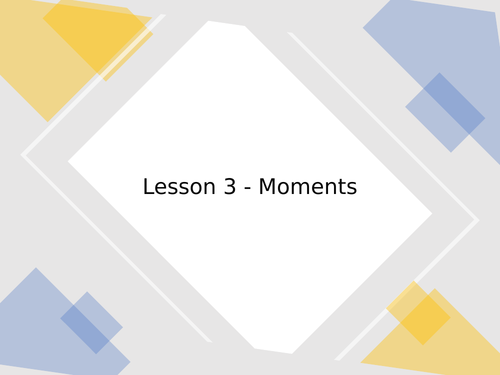 Lesson 3 - Moments